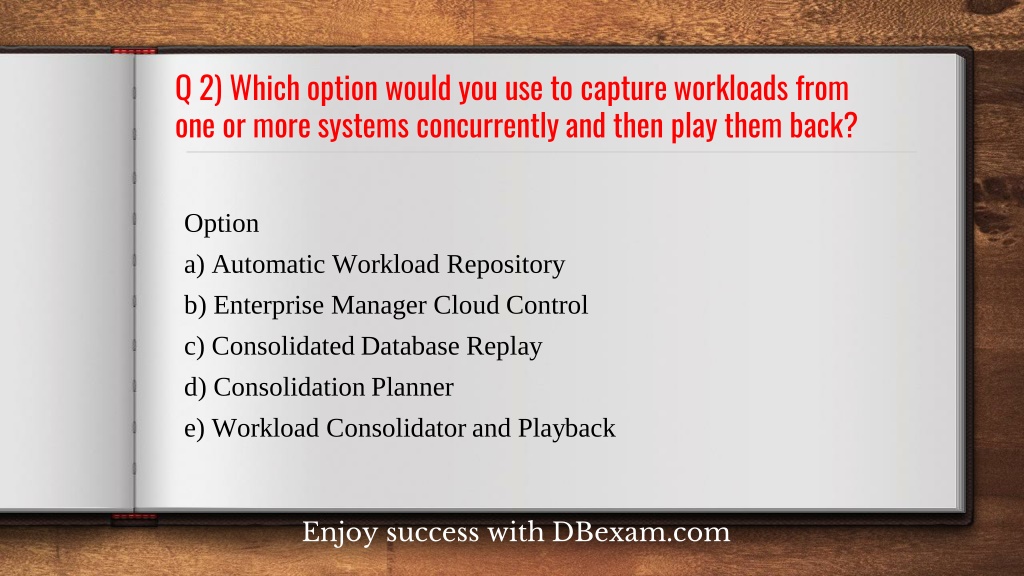 Q 2) Which option would you use to capture workloads from one or more systems concurrently and then play them back?

Option
a) Automatic Workload Repository
b) Enterprise Manager Cloud Control
c) Consolidated Database Replay
d) Consolidation Planner
e) Workload Consolidator and Playback

Enjoy success with DBexam.com